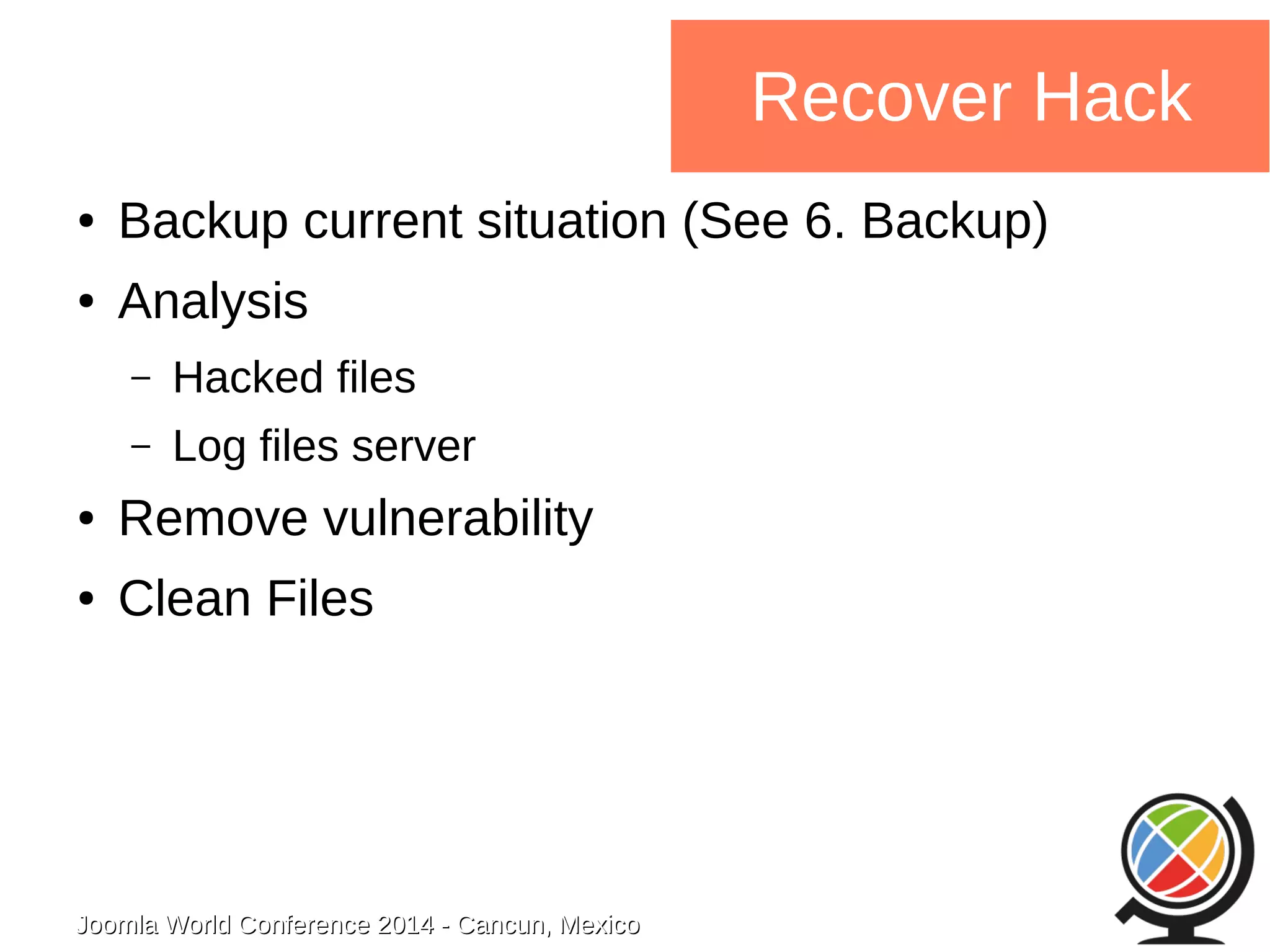 Recover Hack

• Backup current situation (See 6. Backup)
• Analysis
 – Hacked files
 – Log files server
• Remove vulnerability
• Clean Files

Joomla World Conference 2014 - Cancun, Mexico